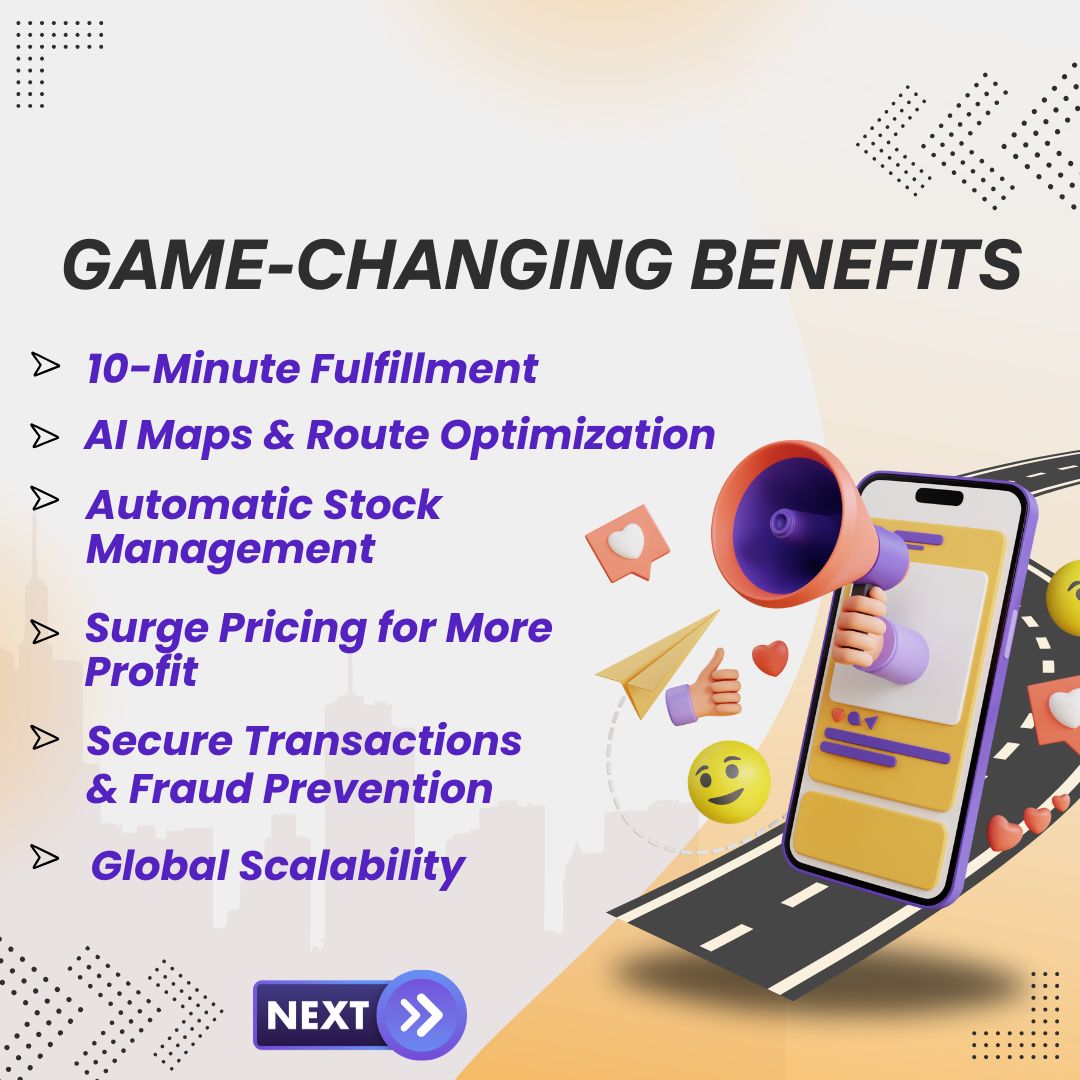 GAME-CHANGING BENEFITS

10-Minute Fulfillment

AI Maps & Route Optimization

Automatic Stock Management

Surge Pricing for More Profit

Secure Transactions & Fraud Prevention

Global Scalability

NEXT